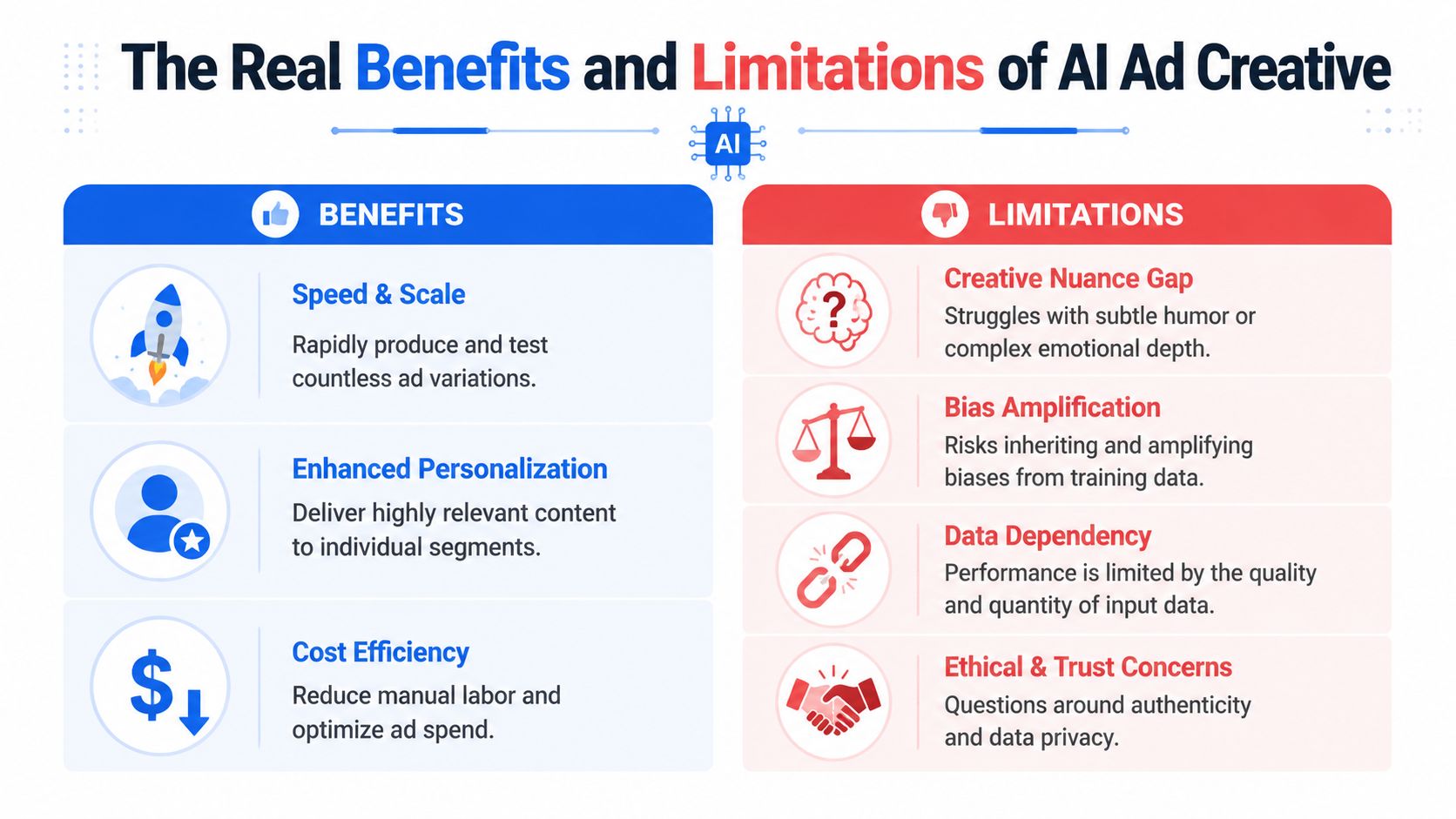 The Real Benefits and Limitations of AI Ad Creative

AI

BENEFITS

Speed & Scale
Rapidly produce and test countless ad variations.

Enhanced Personalization
Deliver highly relevant content to individual segments.

$

Cost Efficiency
Reduce manual labor and optimize ad spend.

LIMITATIONS

?

Creative Nuance Gap
Struggles with subtle humor or complex emotional depth.

Bias Amplification
Risks inheriting and amplifying biases from training data.

Data Dependency
Performance is limited by the quality and quantity of input data.

Ethical & Trust Concerns
Questions around authenticity and data privacy.